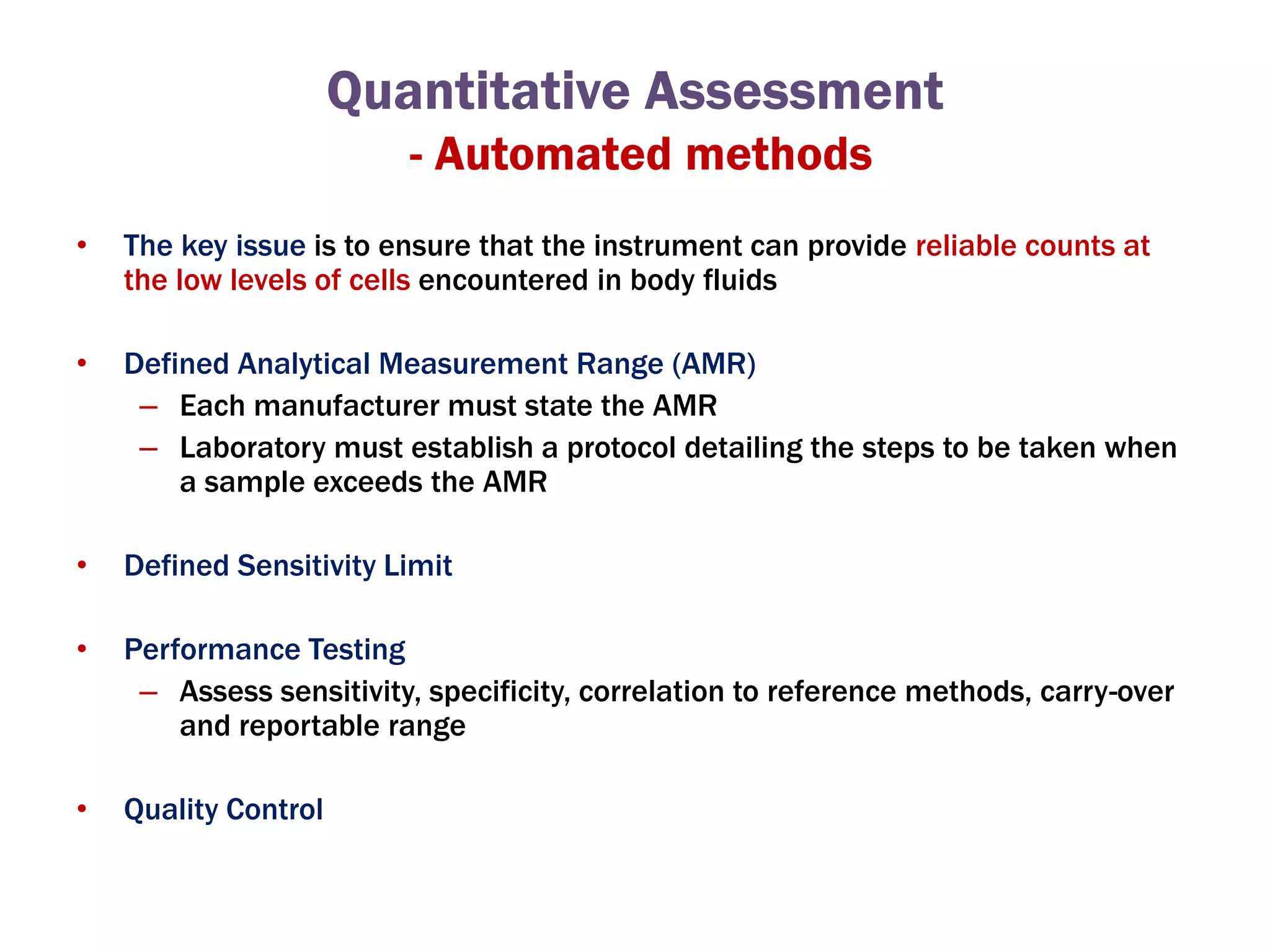 Quantitative Assessment
- Automated methods

• The key issue is to ensure that the instrument can provide reliable counts at the low levels of cells encountered in body fluids

• Defined Analytical Measurement Range (AMR)
– Each manufacturer must state the AMR
– Laboratory must establish a protocol detailing the steps to be taken when a sample exceeds the AMR

• Defined Sensitivity Limit

• Performance Testing
– Assess sensitivity, specificity, correlation to reference methods, carry-over and reportable range

• Quality Control